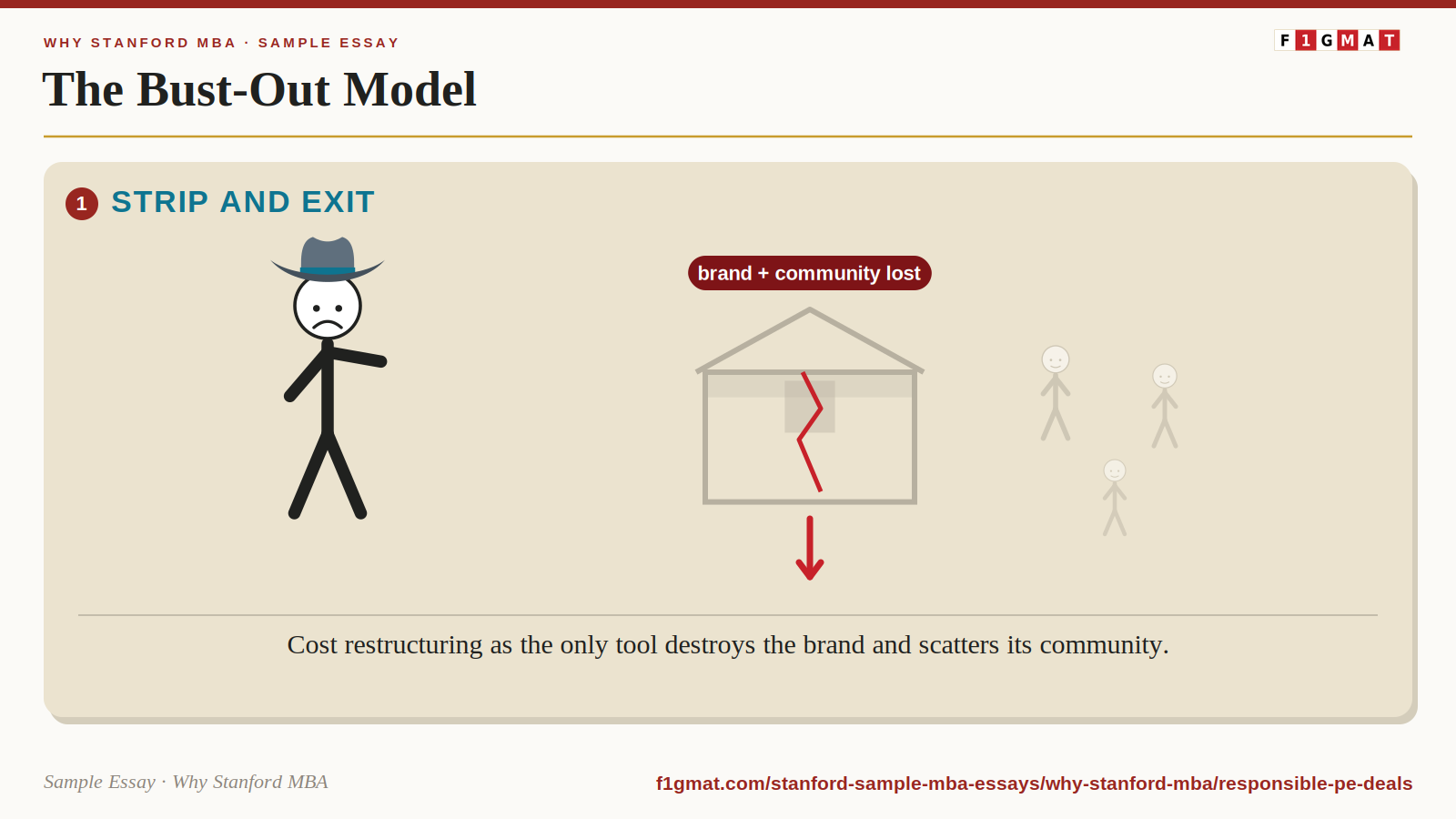 WHY STANFORD MBA · SAMPLE ESSAY

F1GMAT

The Bust-Out Model

1 STRIP AND EXIT

brand + community lost

Cost restructuring as the only tool destroys the brand and scatters its community.

Sample Essay · Why Stanford MBA

f1gmat.com/stanford-sample-mba-essays/why-stanford-mba/responsible-pe-deals